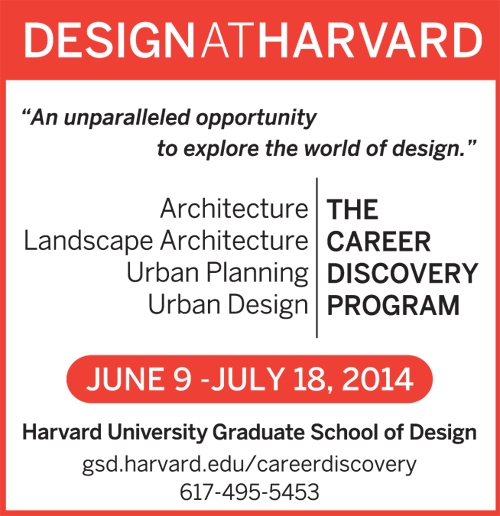 DESIGNATHARVARD

"An unparalleled opportunity to explore the world of design."

Architecture
Landscape Architecture
Urban Planning
Urban Design

THE CAREER DISCOVERY PROGRAM

JUNE 9 -JULY 18, 2014

Harvard University Graduate School of Design

gsd.harvard.edu/careerdiscovery
617-495-5453